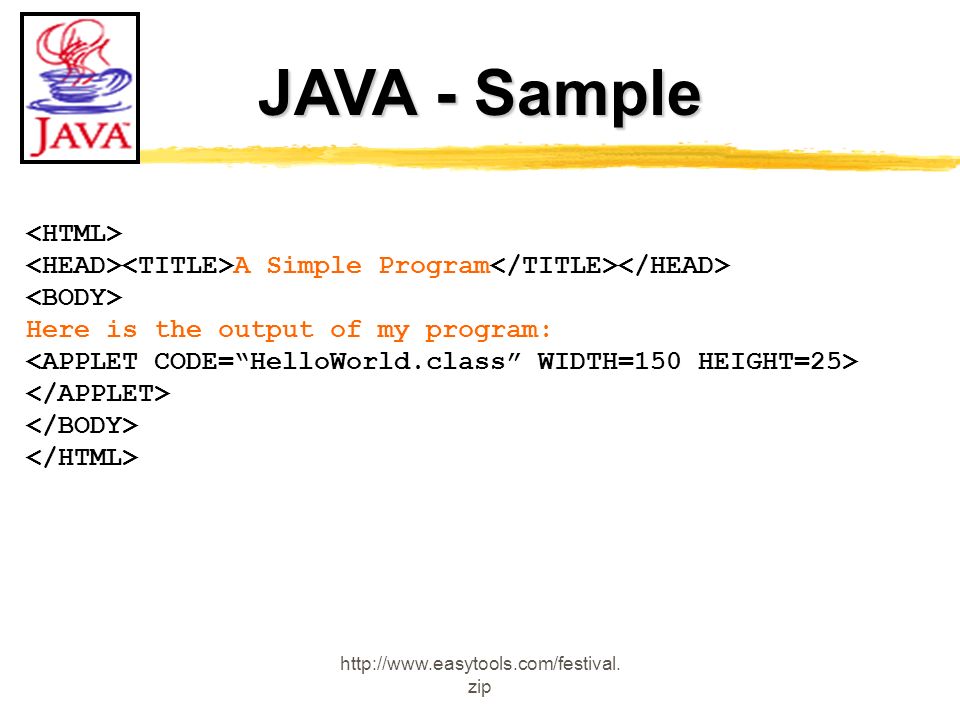 JAVA

JAVA - Sample

<HTML>
<HEAD><TITLE>A Simple Program</TITLE></HEAD>
<BODY>
Here is the output of my program:
<APPLET CODE=“HelloWorld.class” WIDTH=150 HEIGHT=25>
</APPLET>
</BODY>
</HTML>

http://www.easytools.com/festival.zip